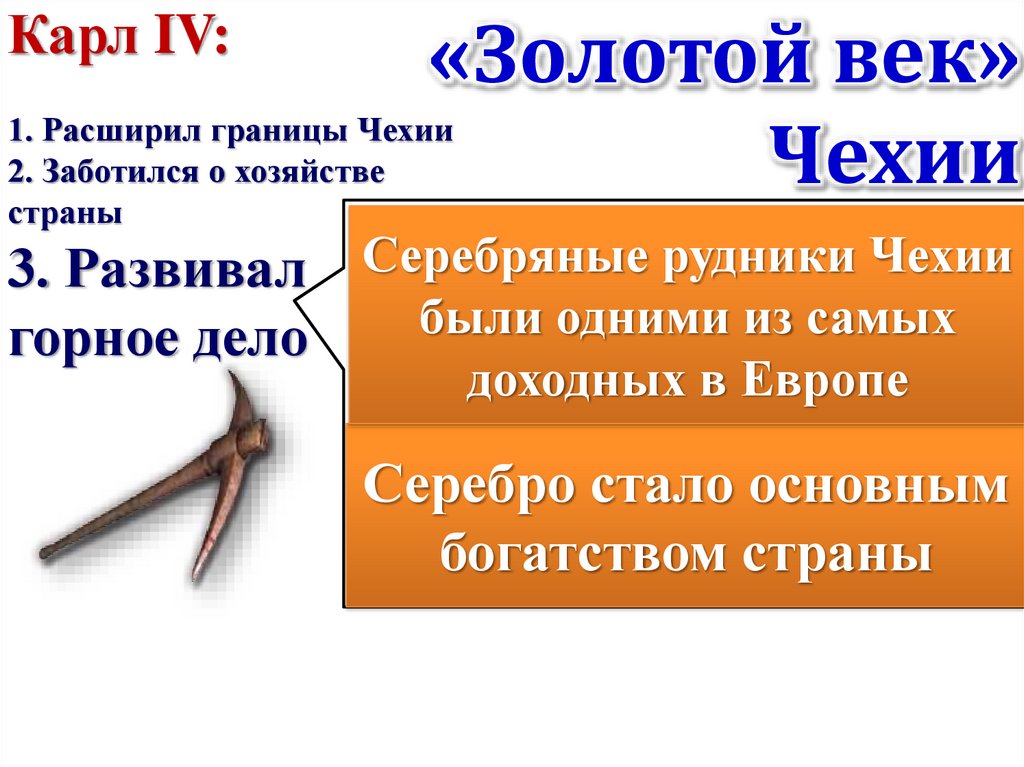 Карл IV:

«Золотой век» Чехии

1. Расширил границы Чехии
2. Заботился о хозяйстве страны
3. Развивал горное дело

Серебряные рудники Чехии были одними из самых доходных в Европе

Серебро стало основным богатством страны